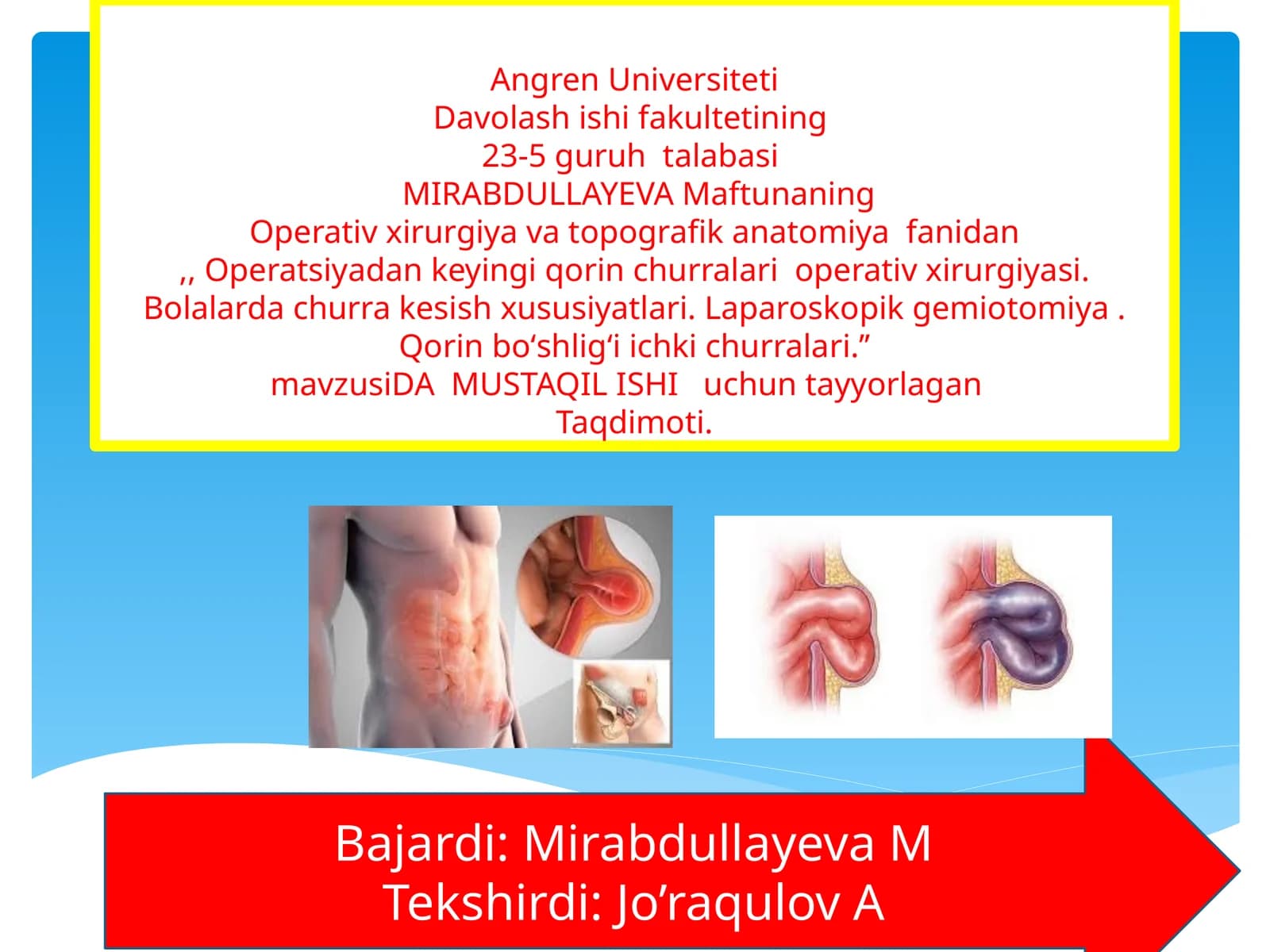 Angren Universiteti
Davolash ishi fakultetining
23-5 guruh talabasi
MIRABDULLAYEVA Maftunaning
Operativ xirurgiya va topografik anatomiya fanidan
,, Operatsiyadan keyingi qorin churralari operativ xirurgiyasi. Bolalarda churra kesish xususiyatlari. Laparoskopik gemiotomiya . Qorin bo‘shlig‘i ichki churralari.”
mavzusiDA MUSTAQIL ISHI uchun tayyorlagan
Taqdimoti.

Bajardi: Mirabdullayeva M
Tekshirdi: Jo’raqulov A